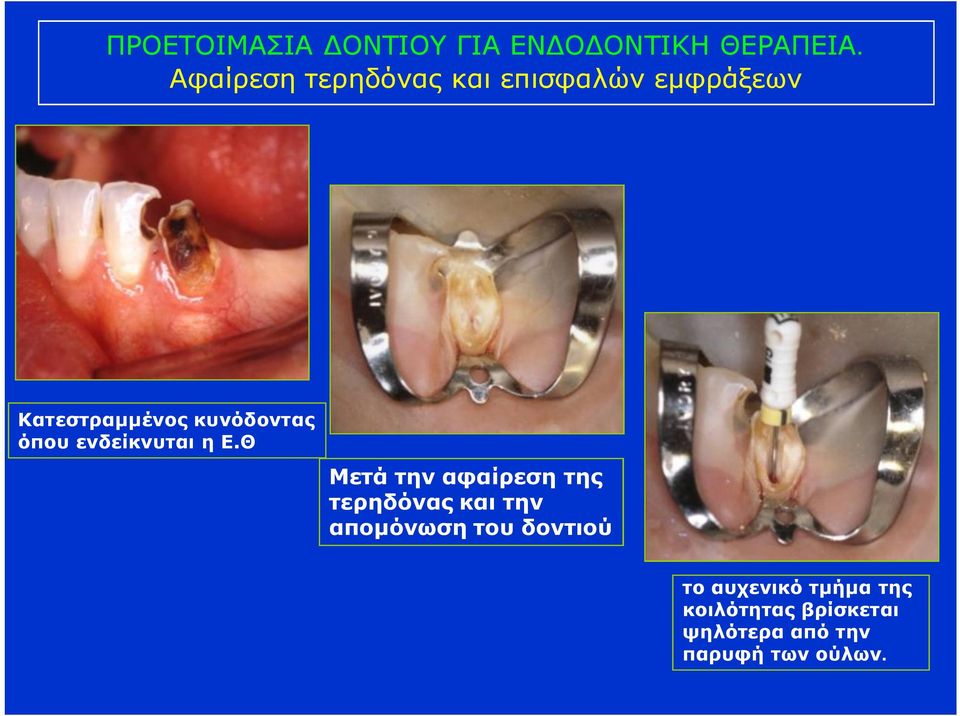 ΠΡΟΕΤΟΙΜΑΣΙΑ ΔΟΝΤΙΟΥ ΓΙΑ ΕΝΔΟΔΟΝΤΙΚΗ ΘΕΡΑΠΕΙΑ.
Αφαίρεση τερηδόνας και επισφαλών εμφράξεων

Κατεστραμμένος κυνόδοντας όπου ενδείκνυται η Ε.Θ

Μετά την αφαίρεση της τερηδόνας και την απομόνωση του δοντιού

το αυχενικό τμήμα της κοιλότητας βρίσκεται ψηλότερα από την παρυφή των ούλων.